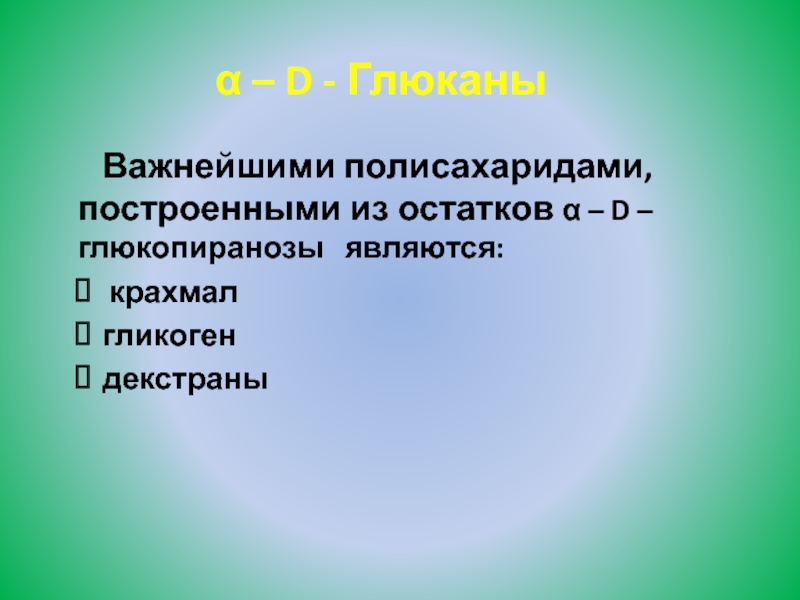 α – D - Глюканы

Важнейшими полисахаридами, построенными из остатков α – D – глюкопиранозы являются:

 крахмал
 гликоген
 декстраны